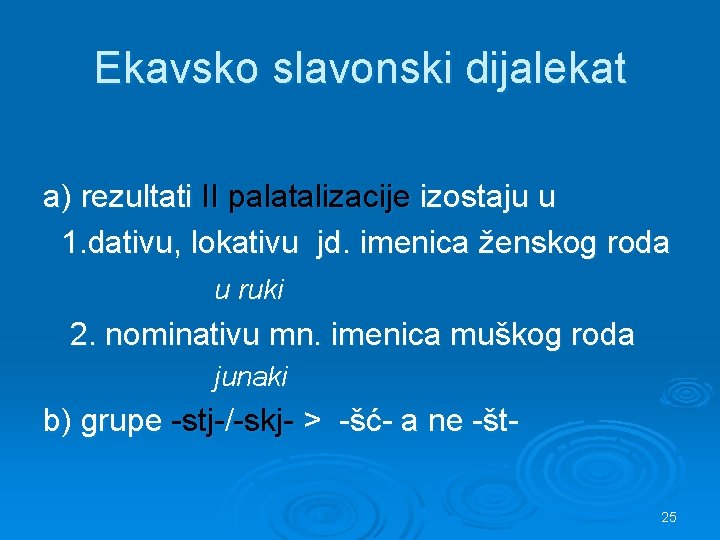 Ekavsko slavonski dijalekat

a) rezultati II palatalizacije izostaju u

1.dativu, lokativu jd. imenica ženskog roda

u ruki

2. nominativu mn. imenica muškog roda

junaki

b) grupe -stj-/-skj- > -šć- a ne -št-

25